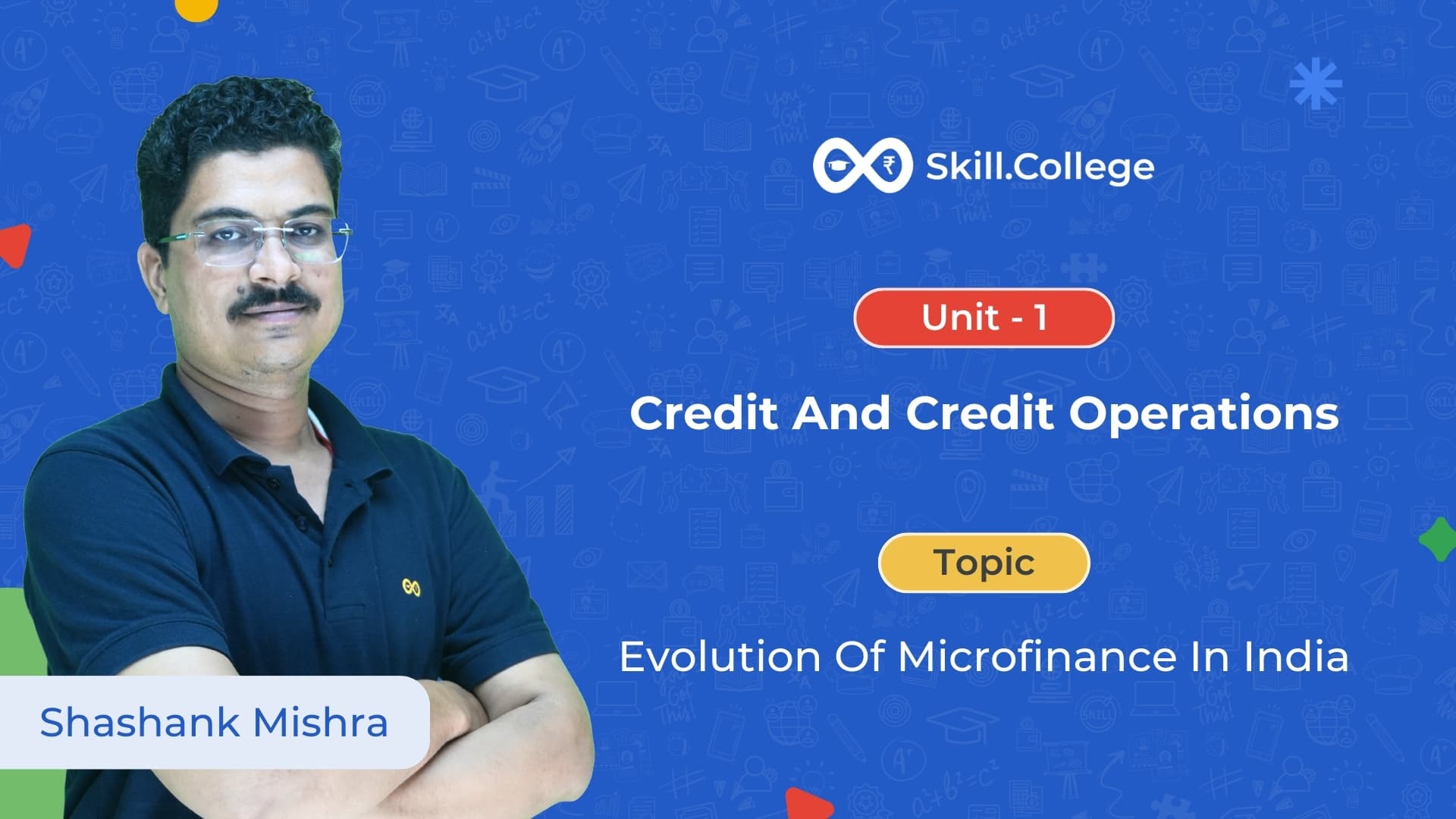 Skill.College

Unit - 1

Credit And Credit Operations

Topic

Evolution Of Microfinance In India

Shashank Mishra